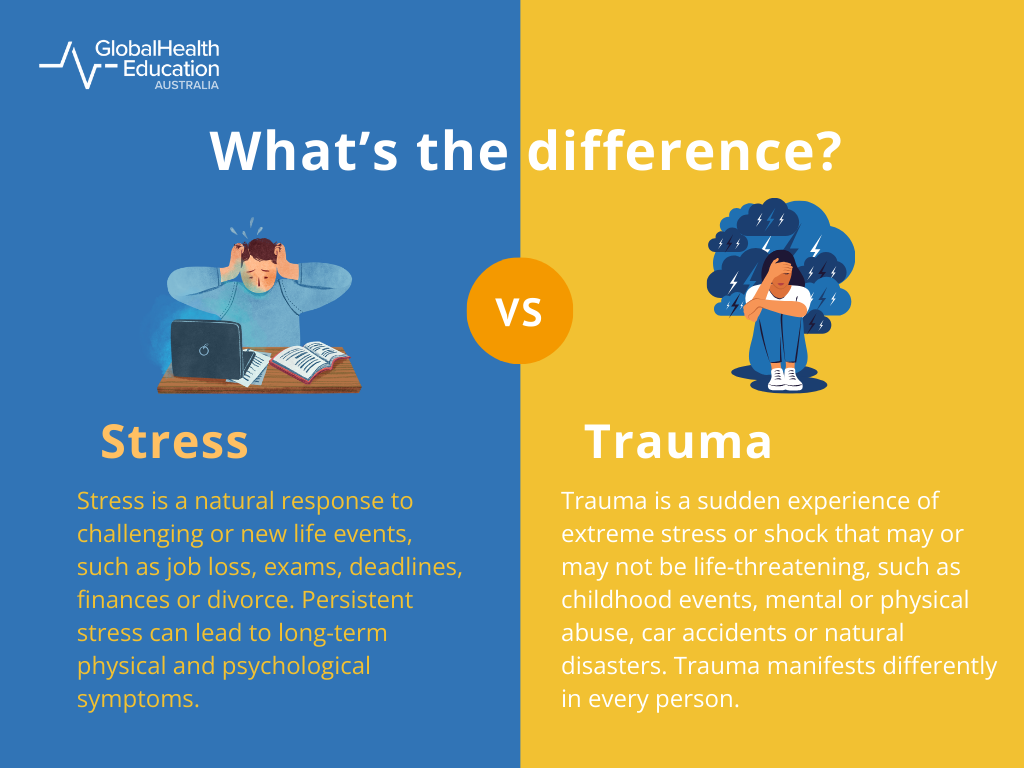 GlobalHealth Education AUSTRALIA

What's the difference?

VS

Stress

Stress is a natural response to challenging or new life events, such as job loss, exams, deadlines, finances or divorce. Persistent stress can lead to long-term physical and psychological symptoms.

Trauma

Trauma is a sudden experience of extreme stress or shock that may or may not be life-threatening, such as childhood events, mental or physical abuse, car accidents or natural disasters. Trauma manifests differently in every person.